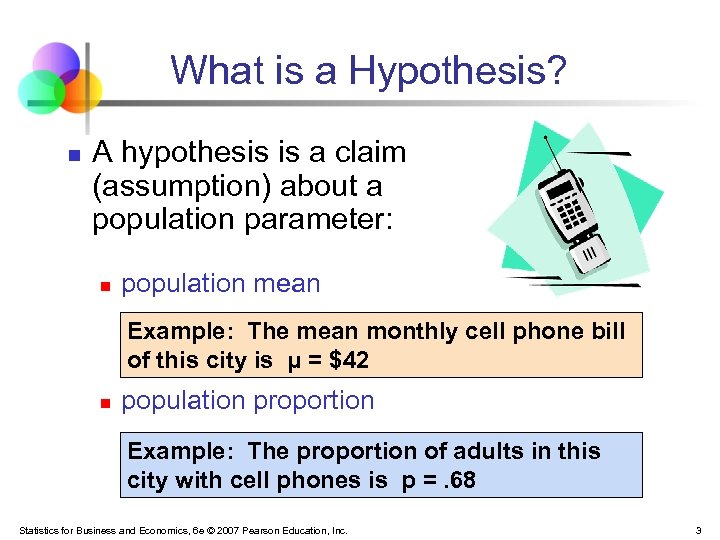 What is a Hypothesis?

A hypothesis is a claim (assumption) about a population parameter:

population mean

Example: The mean monthly cell phone bill of this city is $\mu = \$42$

population proportion

Example: The proportion of adults in this city with cell phones is $p = .68$

Statistics for Business and Economics, 6e © 2007 Pearson Education, Inc.

3